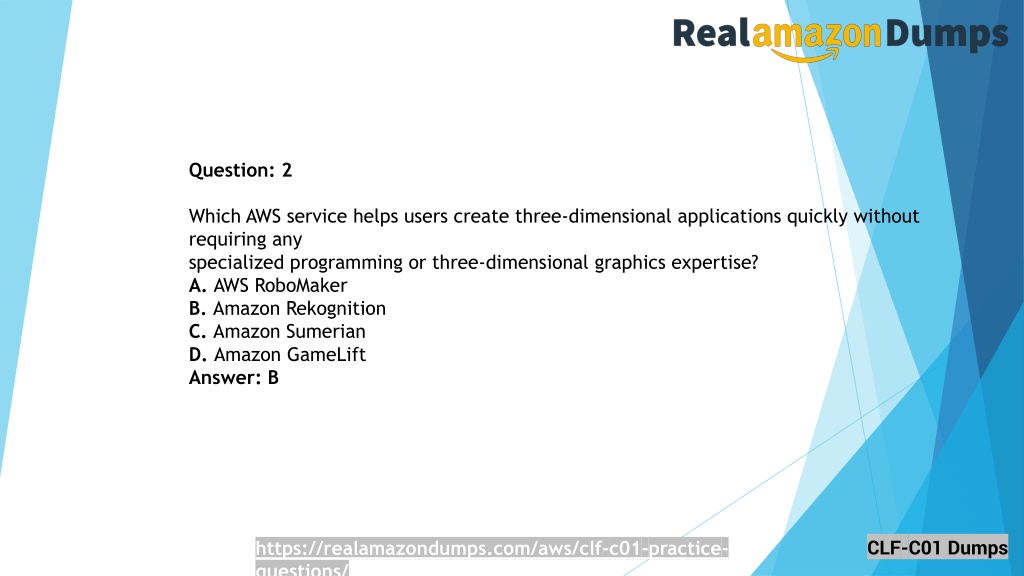 RealamazonDumps

Question: 2

Which AWS service helps users create three-dimensional applications quickly without requiring any specialized programming or three-dimensional graphics expertise?
A. AWS RoboMaker
B. Amazon Rekognition
C. Amazon Sumerian
D. Amazon GameLift
Answer: B

https://realamazondumps.com/aws/clf-c01-practice-questions/

CLF-C01 Dumps